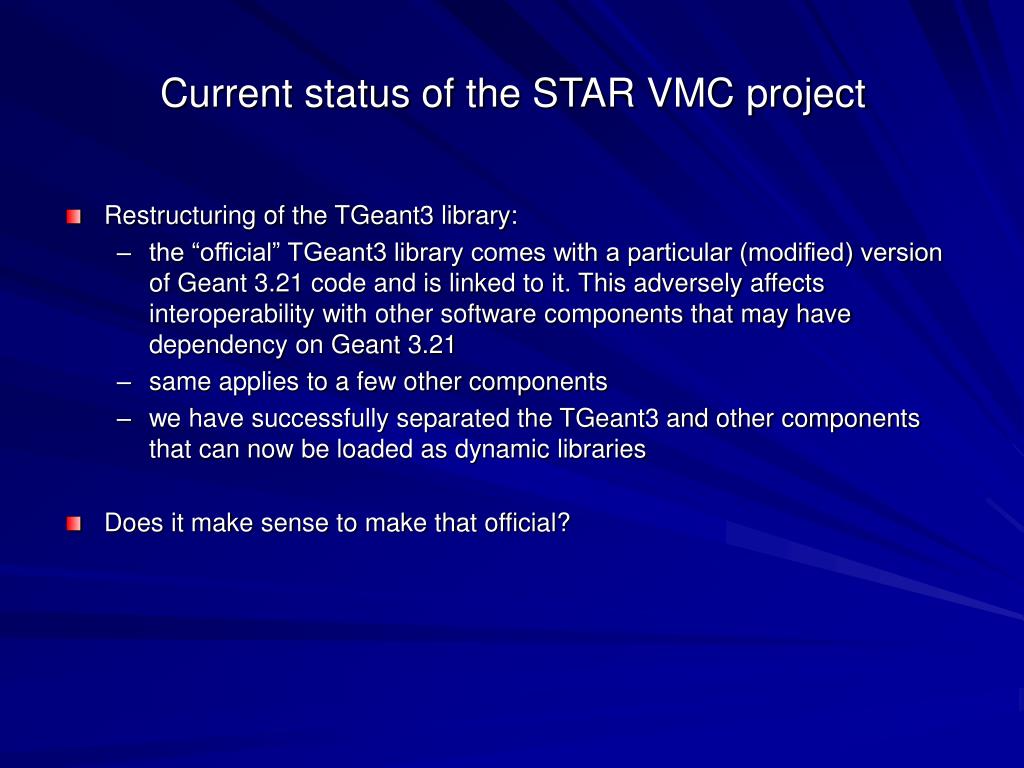 Current status of the STAR VMC project

Restructuring of the TGeant3 library:
– the “official” TGeant3 library comes with a particular (modified) version of Geant 3.21 code and is linked to it. This adversely affects interoperability with other software components that may have dependency on Geant 3.21
– same applies to a few other components
– we have successfully separated the TGeant3 and other components that can now be loaded as dynamic libraries

Does it make sense to make that official?